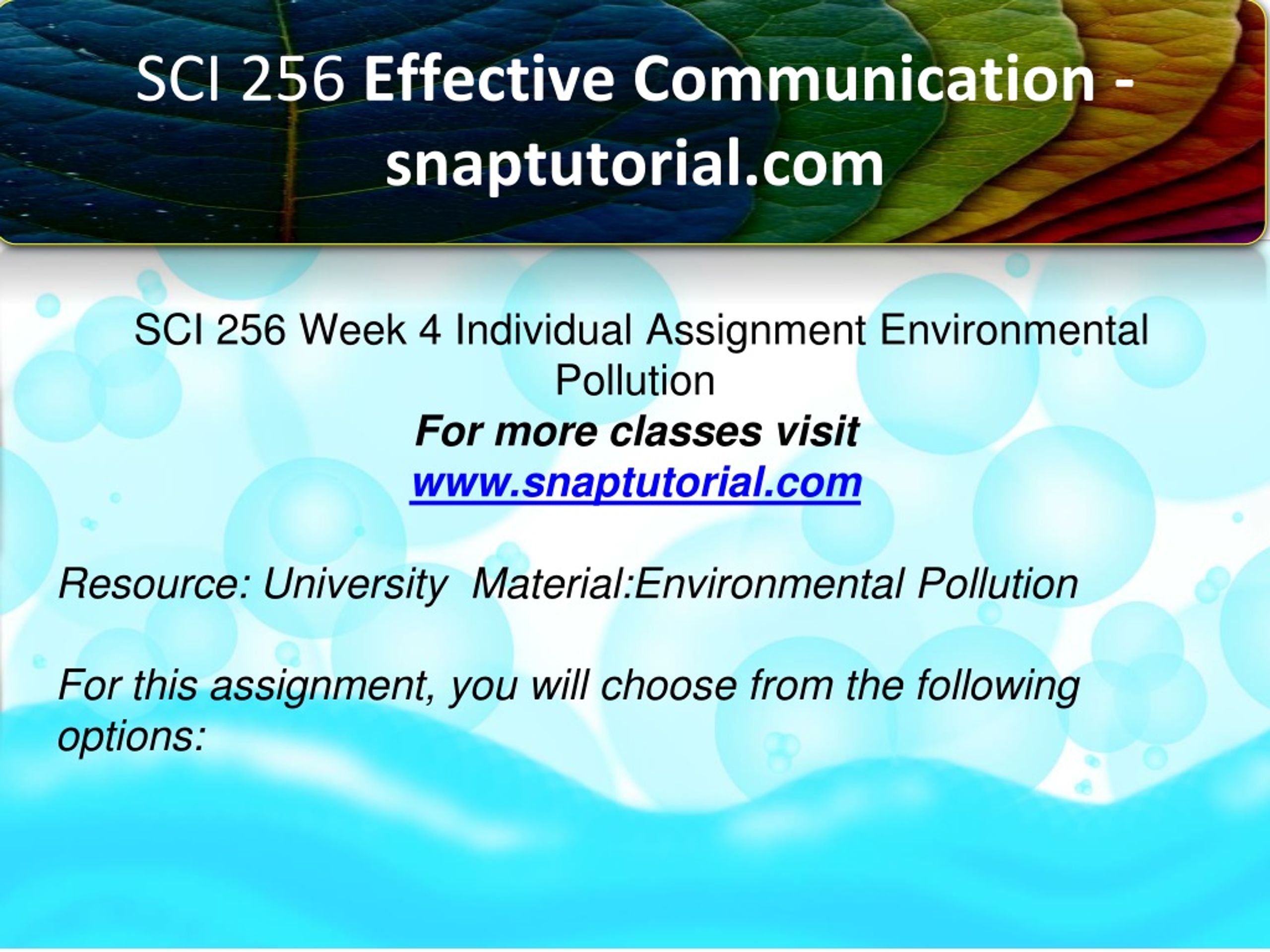 SCI 256 Effective Communication - snaptutorial.com

SCI 256 Week 4 Individual Assignment Environmental Pollution
For more classes visit
www.snaptutorial.com

Resource: University  Material:Environmental Pollution

For this assignment, you will choose from the following options: